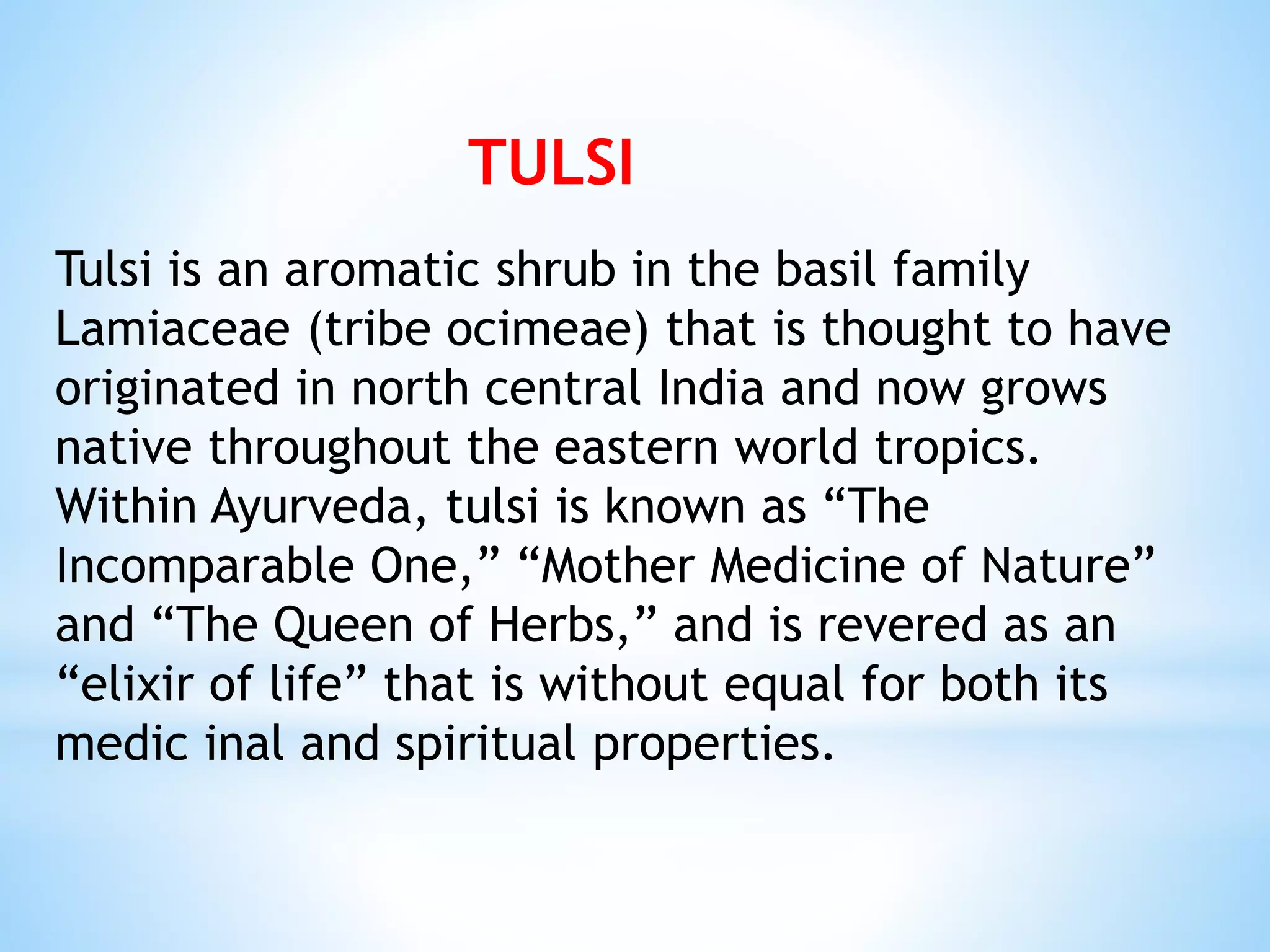 TULSI

Tulsi is an aromatic shrub in the basil family Lamiaceae (tribe ocimeae) that is thought to have originated in north central India and now grows native throughout the eastern world tropics. Within Ayurveda, tulsi is known as “The Incomparable One,” “Mother Medicine of Nature” and “The Queen of Herbs,” and is revered as an “elixir of life” that is without equal for both its medic inal and spiritual properties.